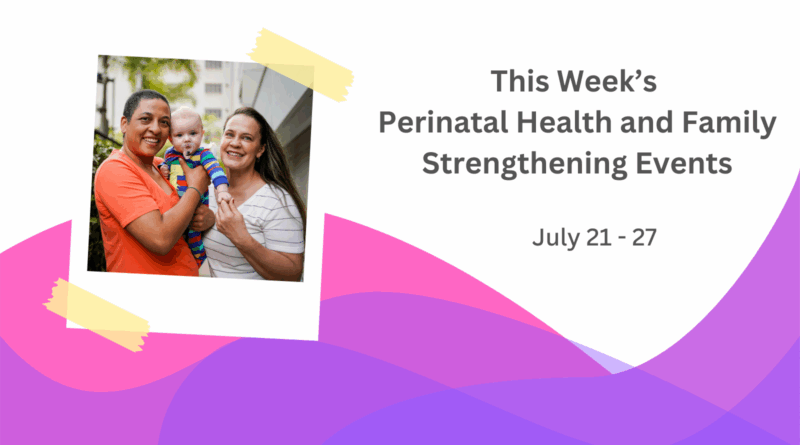 This Week's
Perinatal Health and Family Strengthening Events

July 21 - 27